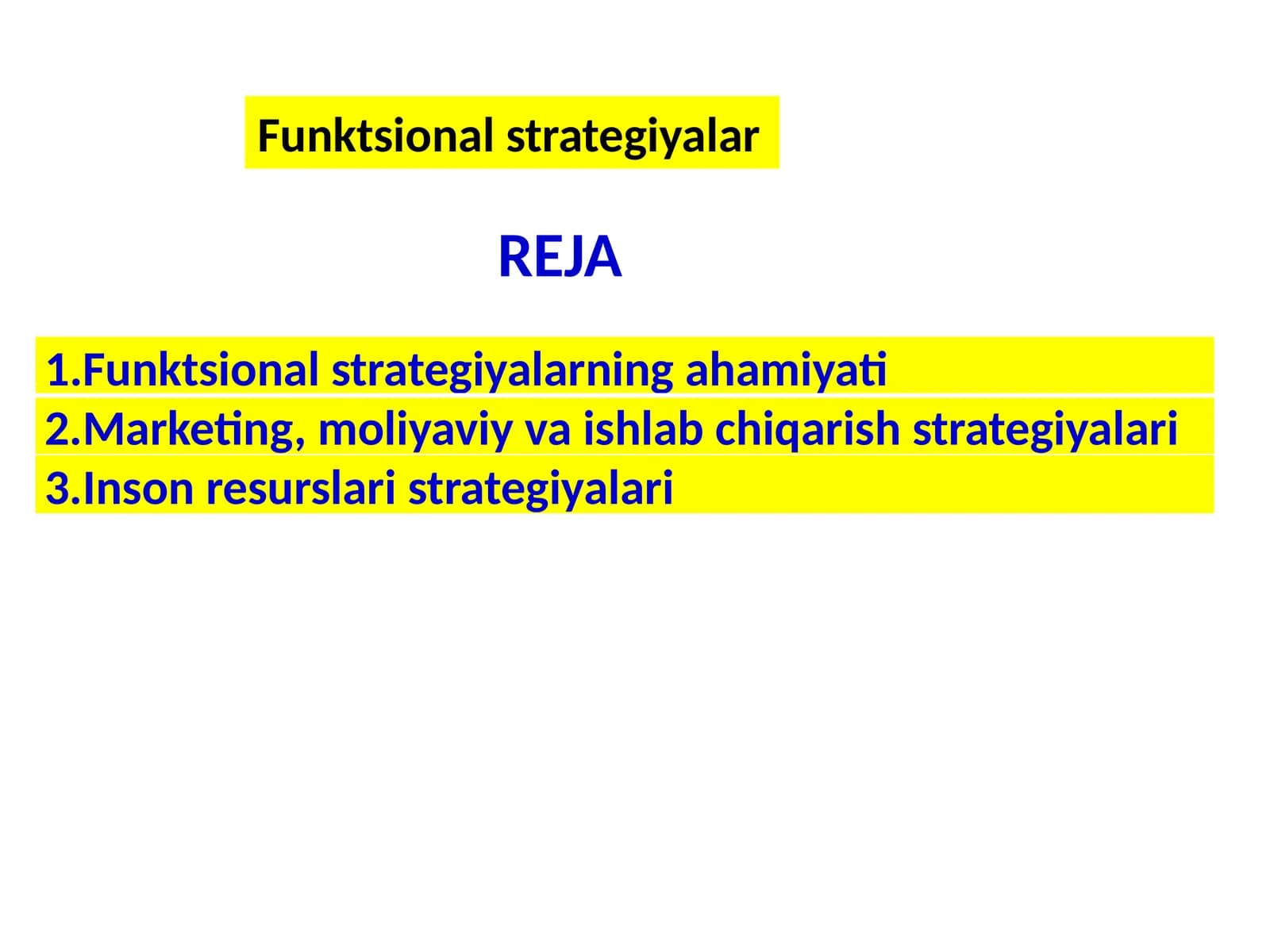 Funktsional strategiyalar

REJA

1.Funktsional strategiyalarning ahamiyati
2.Marketing, moliyaviy va ishlab chiqarish strategiyalari
3.Inson resurslari strategiyalari